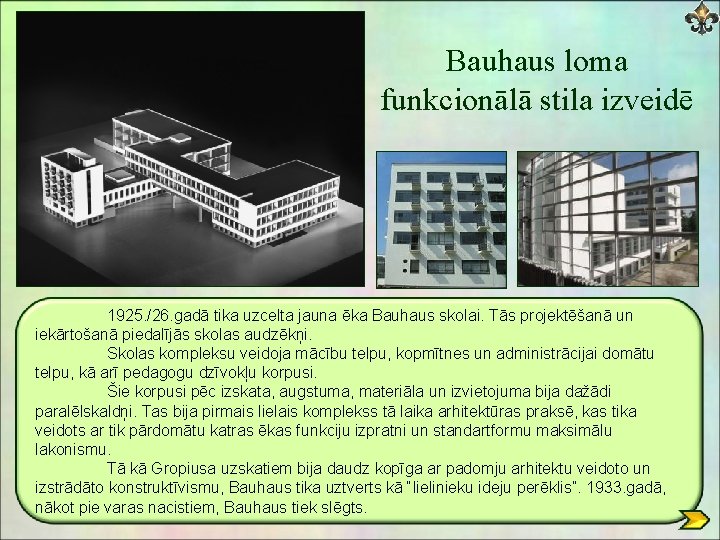 Bauhaus loma funkcionālā stila izveidē

1925./26.gadā tika uzcelta jauna ēka Bauhaus skolai. Tās projektēšanā un iekārtošanā piedalījās skolas audzēkņi.

Skolas kompleksu veidoja mācību telpu, kopmītnes un administrācijai domātu telpu, kā arī pedagogu dzīvokļu korpusi.

Šie korpusi pēc izskata, augstuma, materiāla un izvietojuma bija dažādi paralēlskaldņi. Tas bija pirmais lielais komplekss tā laika arhitektūras praksē, kas tika veidots ar tik pārdomātu katras ēkas funkciju izpratni un standartformu maksimālu lakonismu.

Tā kā Gropiusa uzskatiem bija daudz kopīga ar padomju arhitektu veidoto un izstrādāto konstruktīvismu, Bauhaus tika uztverts kā "lielinieku ideju perēklis". 1933.gadā, nākot pie varas nacistiem, Bauhaus tiek slēgts.